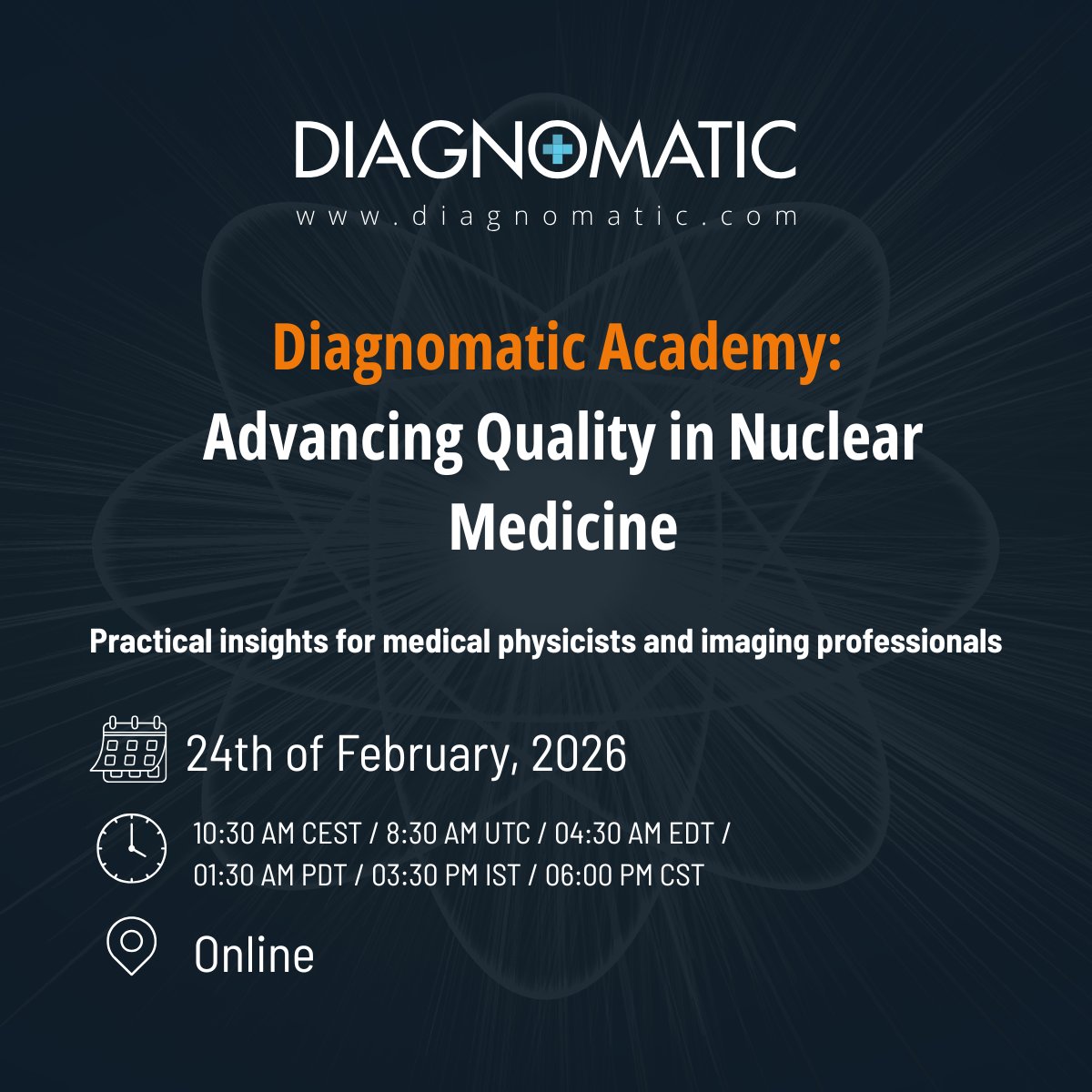 DIAGNOMATIC
www.diagnomatic.com

Diagnomatic Academy:
Advancing Quality in Nuclear Medicine

Practical insights for medical physicists and imaging professionals

24th of February, 2026

10:30 AM CEST / 8:30 AM UTC / 04:30 AM EDT / 01:30 AM PDT / 03:30 PM IST / 06:00 PM CST

Online